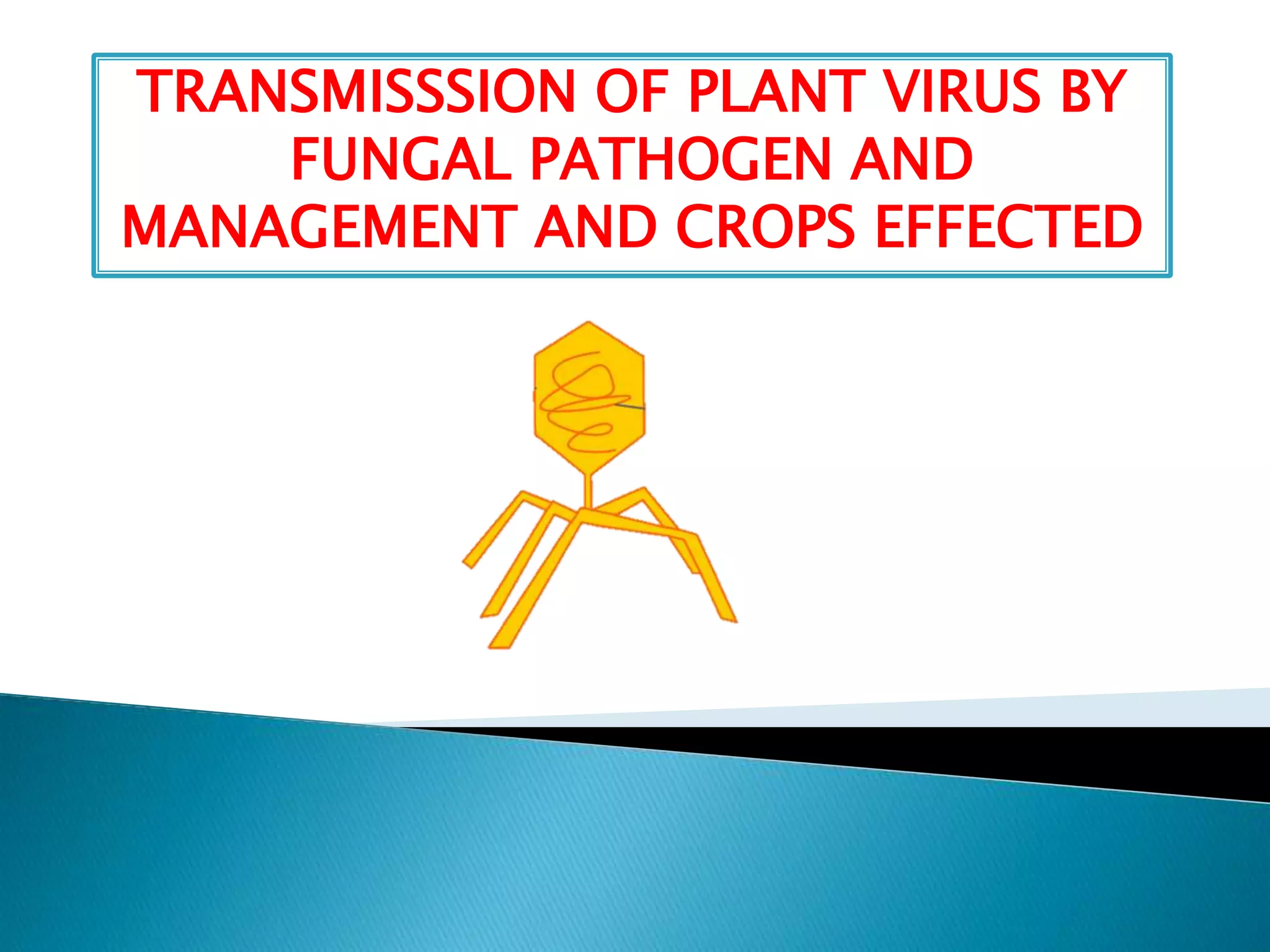 TRANSMISSSION OF PLANT VIRUS BY FUNGAL PATHOGEN AND MANAGEMENT AND CROPS EFFECTED